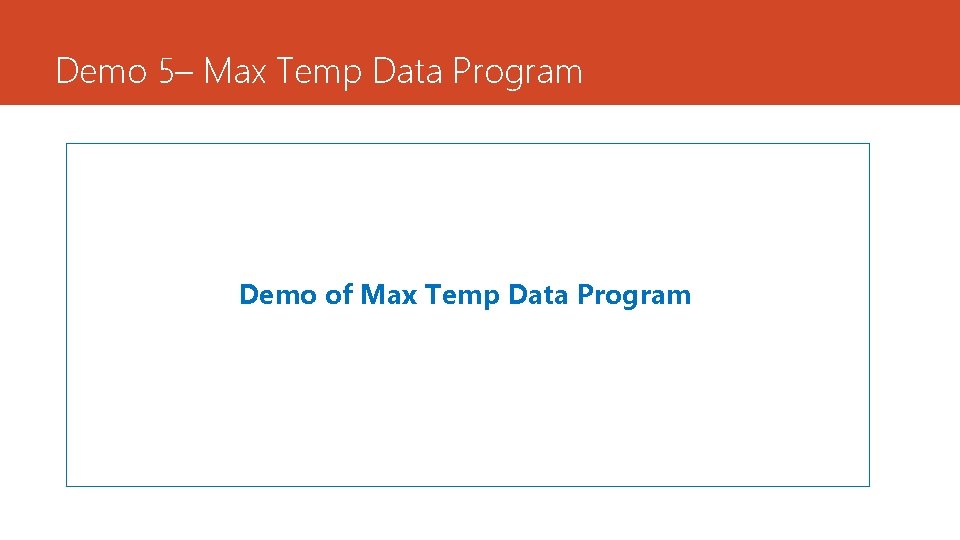 Demo 5– Max Temp Data Program

Demo of Max Temp Data Program